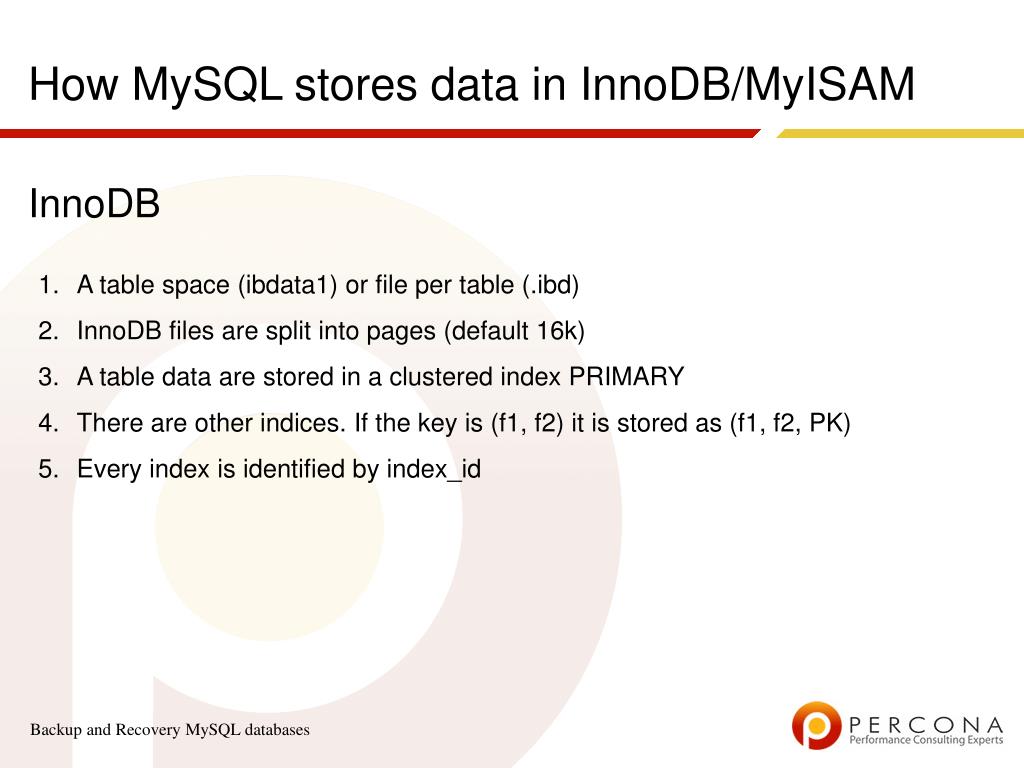 How MySQL stores data in InnoDB/MyISAM

InnoDB

1. A table space (ibdata1) or file per table (.ibd)
2. InnoDB files are split into pages (default 16k)
3. A table data are stored in a clustered index PRIMARY
4. There are other indices. If the key is (f1, f2) it is stored as (f1, f2, PK)
5. Every index is identified by index_id

Backup and Recovery MySQL databases

PERCONA
Performance Consulting Experts